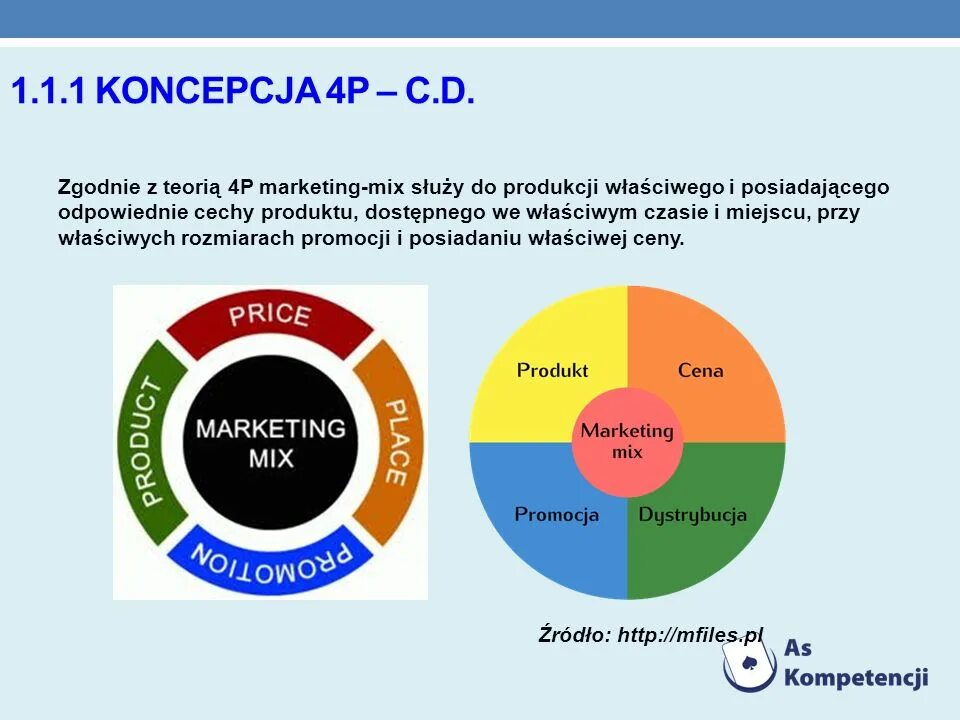 1.1.1 KONCEPCJA 4P – C.D.

Zgodnie z teorią 4P marketing-mix służy do produkcji właściwego i posiadającego odpowiednie cechy produktu, dostępnego we właściwym czasie i miejscu, przy właściwych rozmiarach promocji i posiadaniu właściwej ceny.

PRICE
PLACE
PROMOTION
PRODUCT
MARKETING MIX

Produkt
Cena
Marketing mix
Promocja
Dystrybucja

Źródło: http://mfiles.pl

As Kompetencji